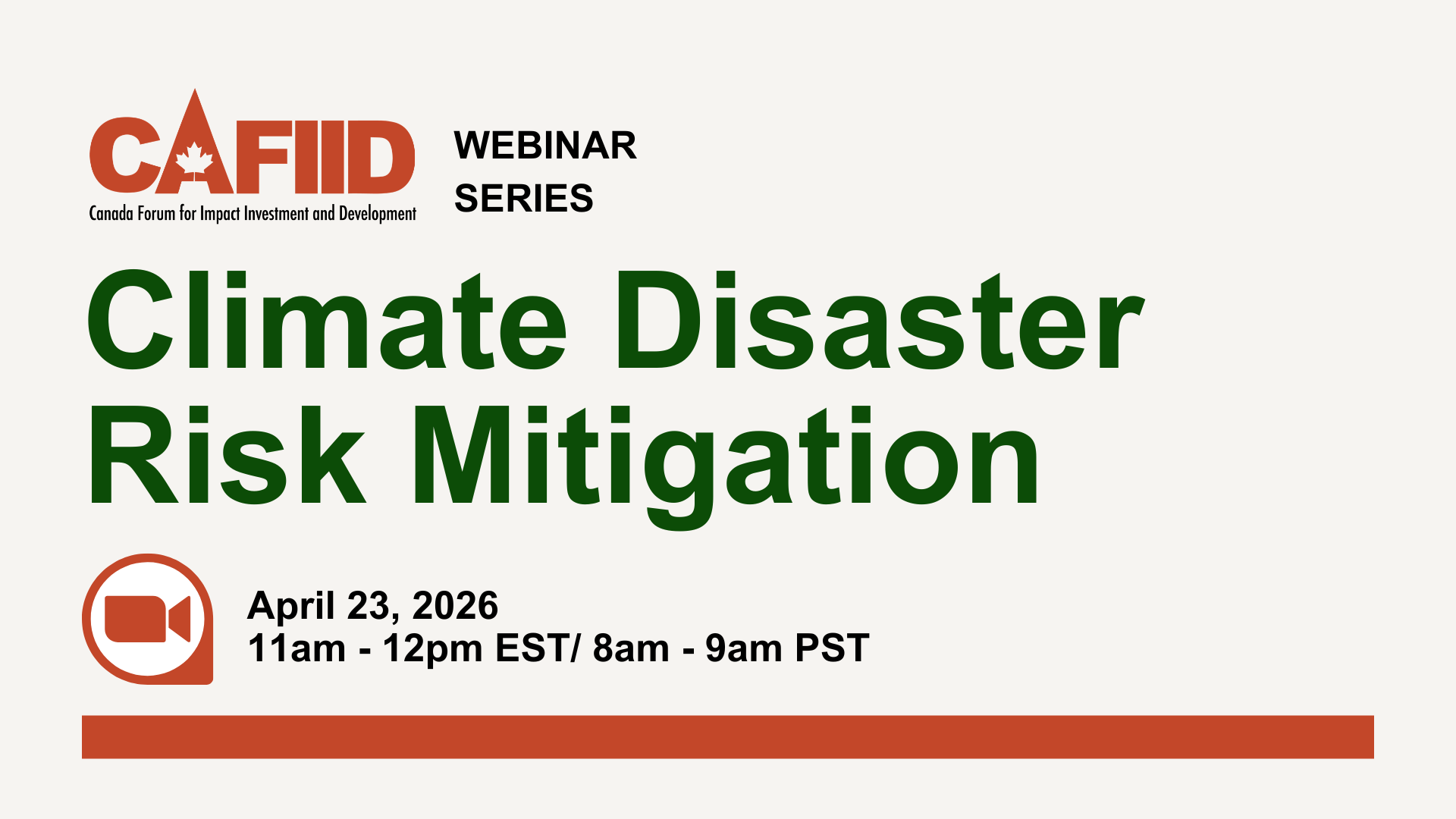 CAFIID
Canada Forum for Impact Investment and Development

WEBINAR SERIES

Climate Disaster Risk Mitigation

April 23, 2026
11am - 12pm EST/ 8am - 9am PST